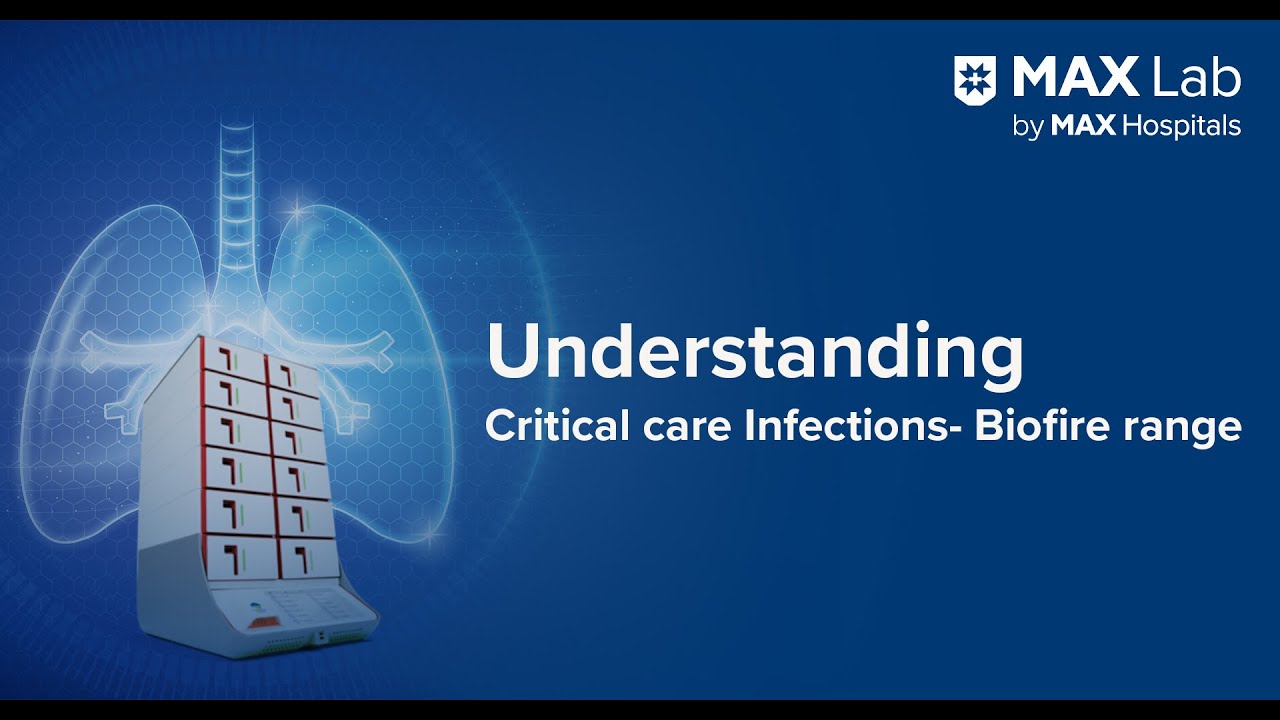 MAX Lab
by MAX Hospitals

Understanding
Critical care Infections- Biofire range